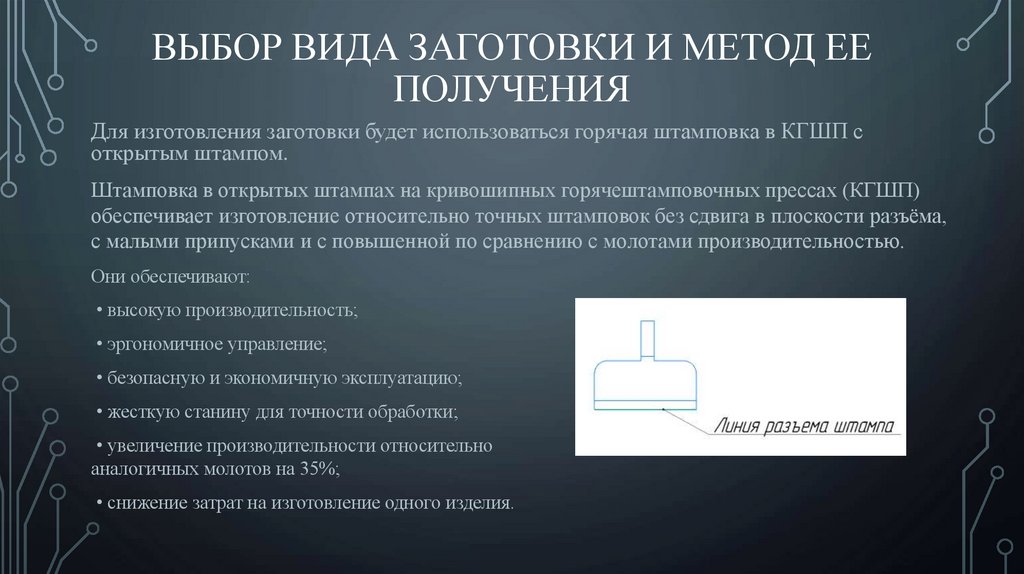 ВЫБОР ВИДА ЗАГОТОВКИ И МЕТОД ЕЕ ПОЛУЧЕНИЯ

Для изготовления заготовки будет использоваться горячая штамповка в КГШП с открытым штампом.

Штамповка в открытых штампах на кривошипных горячештамповочных прессах (КГШП) обеспечивает изготовление относительно точных штамповок без сдвига в плоскости разъёма, с малыми припусками и с повышенной по сравнению с молотами производительностью.

Они обеспечивают:

• высокую производительность;

• эргономичное управление;

• безопасную и экономичную эксплуатацию;

• жесткую станину для точности обработки;

• увеличение производительности относительно аналогичных молотов на 35%;

• снижение затрат на изготовление одного изделия.

Линия разъема штампа